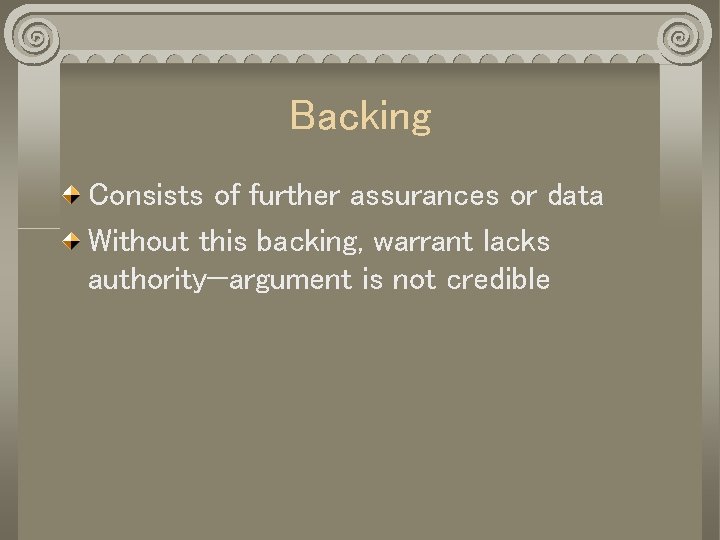 Backing

Consists of further assurances or data

Without this backing, warrant lacks authority—argument is not credible